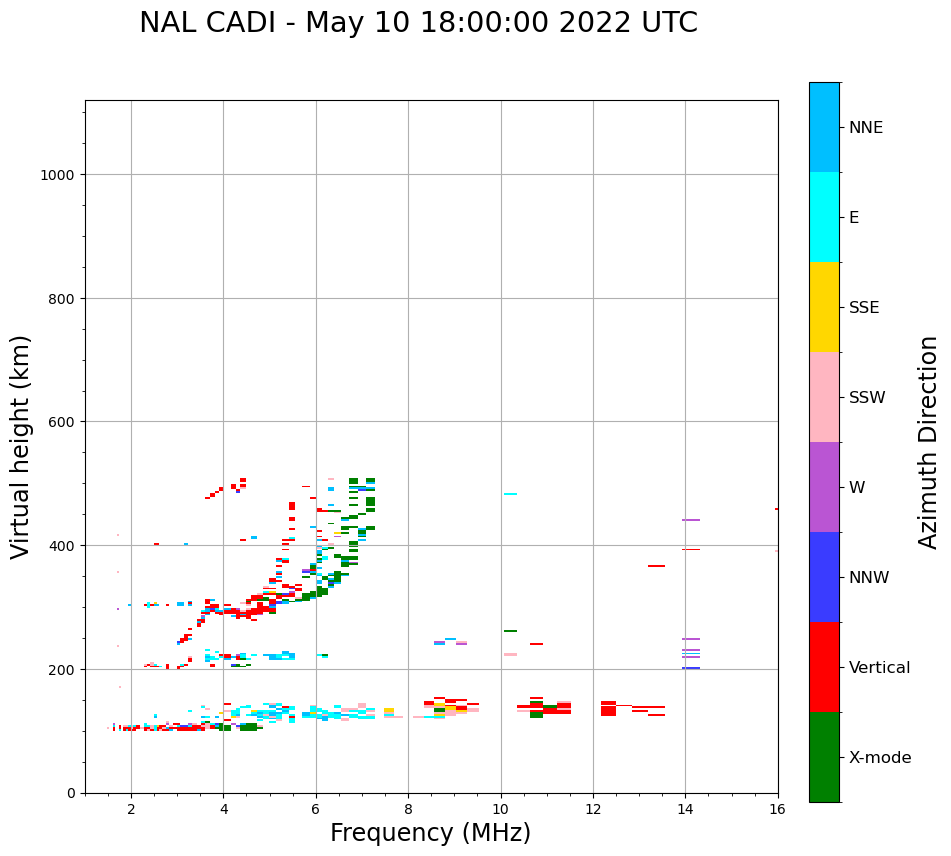 NAL CADI - May 10 18:00:00 2022 UTC

Virtual height (km)

1000
800
600
400
200
0

2
4
6
8
10
12
14
16

Frequency (MHz)

NNE
E
SSE
SSW
W
NNW
Vertical
X-mode

Azimuth Direction